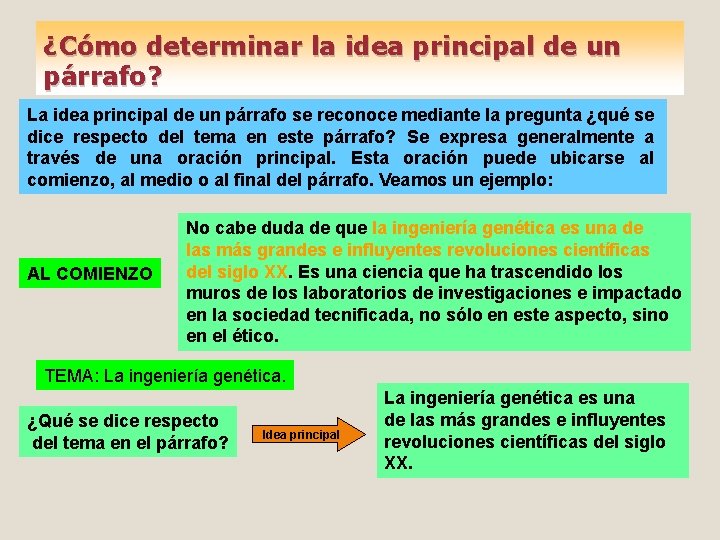 ¿Cómo determinar la idea principal de un párrafo?

La idea principal de un párrafo se reconoce mediante la pregunta ¿qué se dice respecto del tema en este párrafo? Se expresa generalmente a través de una oración principal. Esta oración puede ubicarse al comienzo, al medio o al final del párrafo. Veamos un ejemplo:

AL COMIENZO

No cabe duda de que la ingeniería genética es una de las más grandes e influyentes revoluciones científicas del siglo XX. Es una ciencia que ha trascendido los muros de los laboratorios de investigaciones e impactado en la sociedad tecnificada, no sólo en este aspecto, sino en el ético.

TEMA: La ingeniería genética.

¿Qué se dice respecto del tema en el párrafo?

Idea principal

La ingeniería genética es una de las más grandes e influyentes revoluciones científicas del siglo XX.